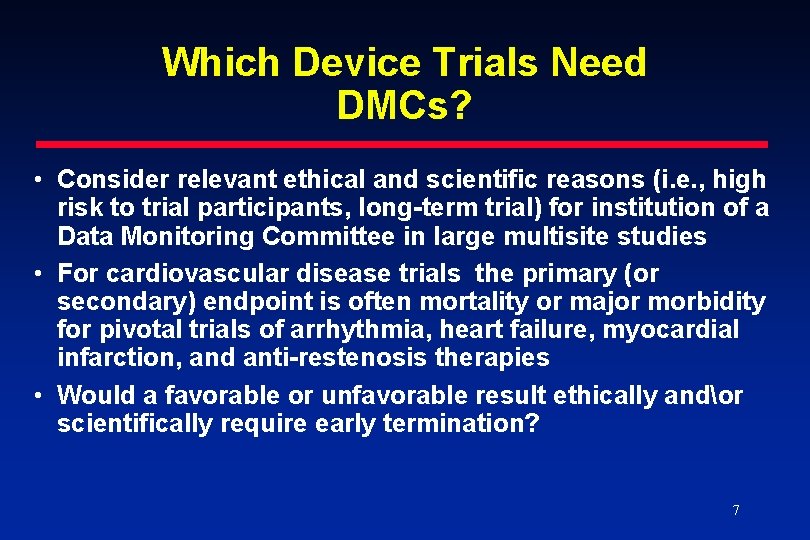 Which Device Trials Need DMCs?

• Consider relevant ethical and scientific reasons (i.e., high risk to trial participants, long-term trial) for institution of a Data Monitoring Committee in large multisite studies

• For cardiovascular disease trials the primary (or secondary) endpoint is often mortality or major morbidity for pivotal trials of arrhythmia, heart failure, myocardial infarction, and anti-restenosis therapies

• Would a favorable or unfavorable result ethically and\or scientifically require early termination?

7